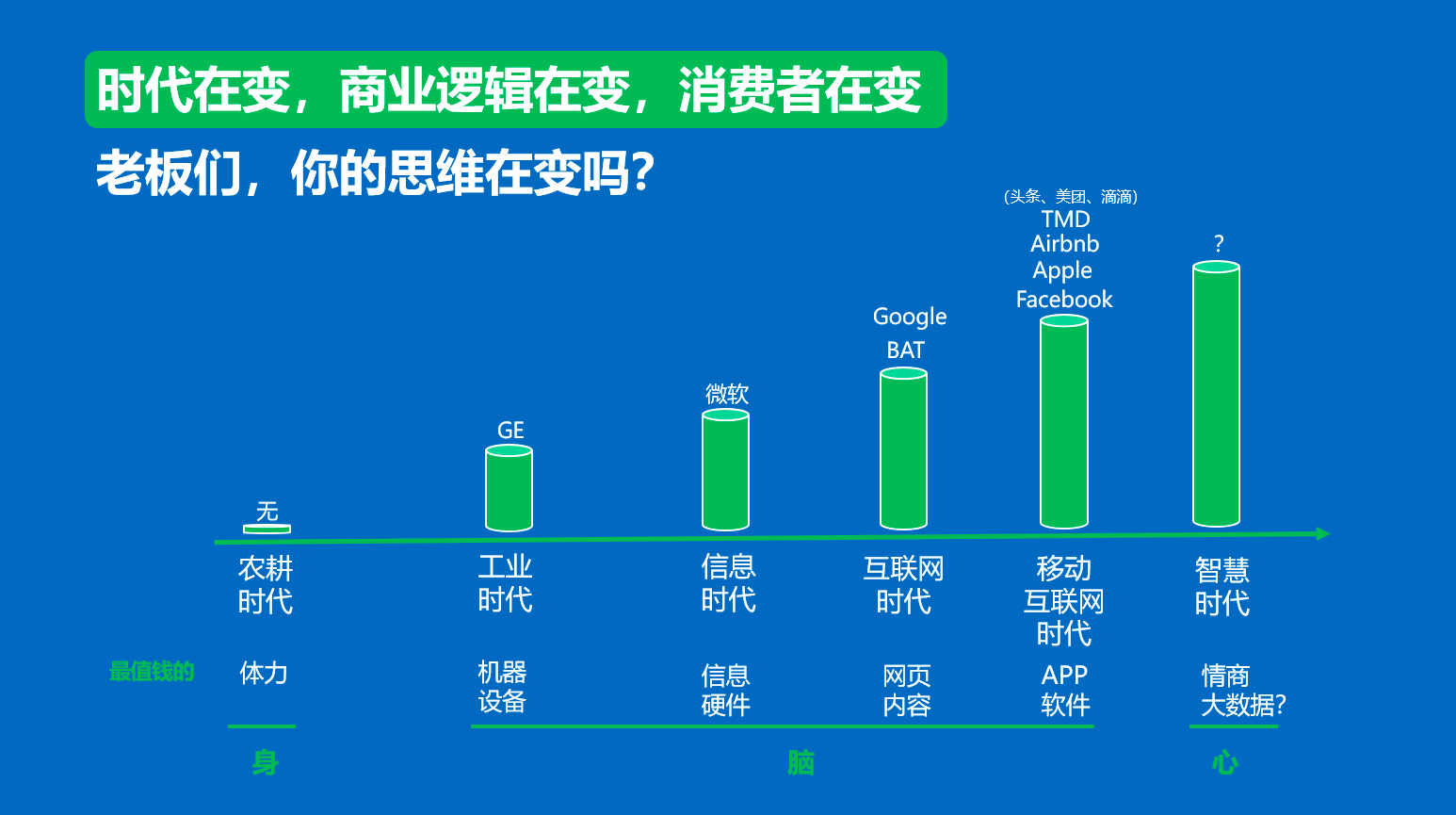 时代在变，商业逻辑在变，消费者在变

老板们，你的思维在变吗？

无

GE

微软

Google
BAT

（头条、美团、滴滴）
TMD
Airbnb
Apple
Facebook

?

农耕时代

工业时代

信息时代

互联网时代

移动互联网时代

智慧时代

最值钱的

体力

机器设备

信息硬件

网页内容

APP软件

情商大数据？

身

脑

心